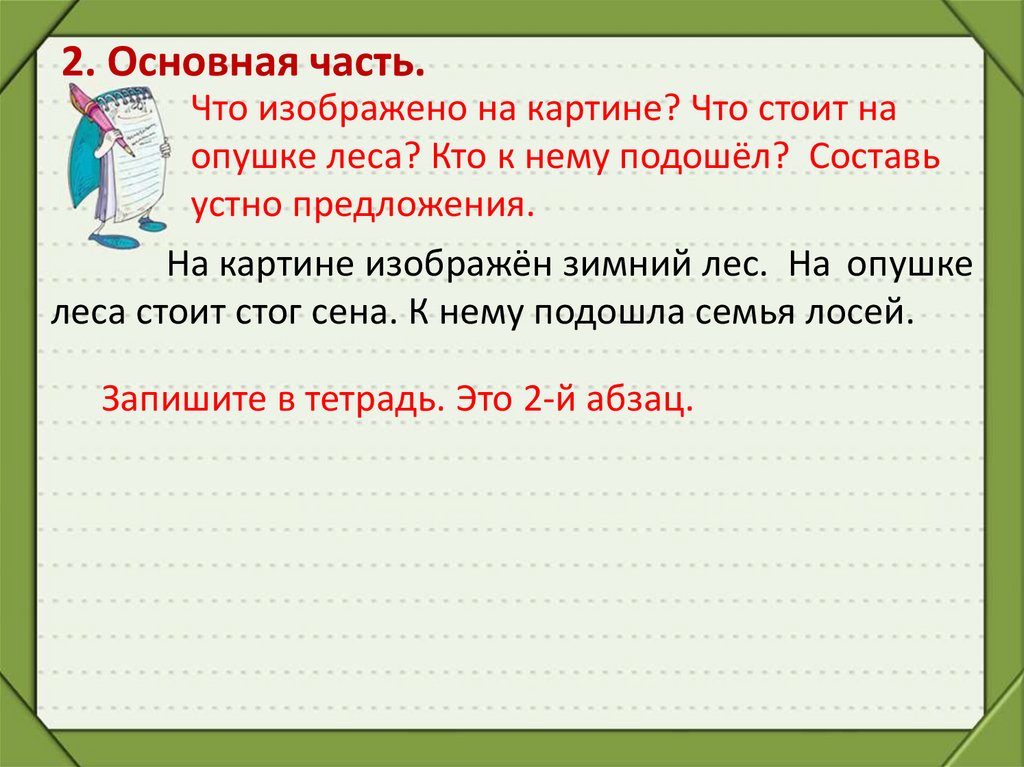 2. Основная часть.

Что изображено на картине? Что стоит на опушке леса? Кто к нему подошёл? Составь устно предложения.

На картине изображён зимний лес. На опушке леса стоит стог сена. К нему подошла семья лосей.

Запишите в тетрадь. Это 2-й абзац.